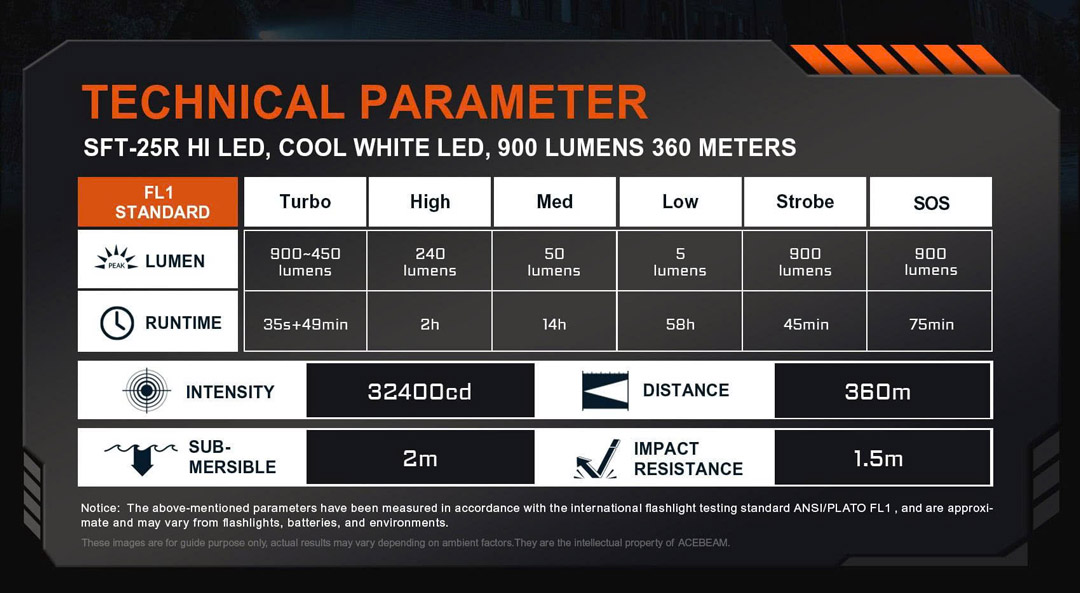 TECHNICAL PARAMETER

SFT-25R HI LED, COOL WHITE LED, 900 LUMENS 360 METERS

| FL1 STANDARD | Turbo | High | Med | Low | Strobe | SOS |
|---|---|---|---|---|---|---|
| PEAK LUMEN | 900~450 lumens | 240 lumens | 50 lumens | 5 lumens | 900 lumens | 900 lumens |
| RUNTIME | 35s+49min | 2h | 14h | 58h | 45min | 75min |

| INTENSITY | 32400cd | DISTANCE | 360m |
|---|---|---|---|
| SUB-MERSIBLE | 2m | IMPACT RESISTANCE | 1.5m |

Notice: The above-mentioned parameters have been measured in accordance with the international flashlight testing standard ANSI/PLATO FL1 , and are approximate and may vary from flashlights, batteries, and environments.

These images are for guide purpose only, actual results may vary depending on ambient factors.They are the intellectual property of ACEBEAM.